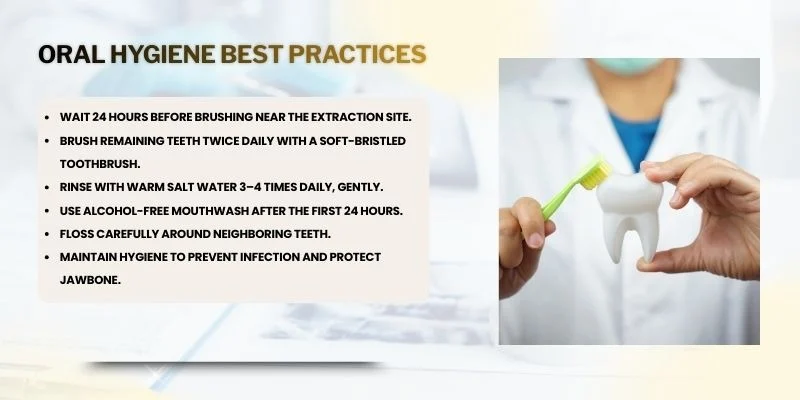 ORAL HYGIENE BEST PRACTICES

- WAIT 24 HOURS BEFORE BRUSHING NEAR THE EXTRACTION SITE.
- BRUSH REMAINING TEETH TWICE DAILY WITH A SOFT-BRISTLED TOOTHBRUSH.
- RINSE WITH WARM SALT WATER 3–4 TIMES DAILY, GENTLY.
- USE ALCOHOL-FREE MOUTHWASH AFTER THE FIRST 24 HOURS.
- FLOSS CAREFULLY AROUND NEIGHBORING TEETH.
- MAINTAIN HYGIENE TO PREVENT INFECTION AND PROTECT JAWBONE.